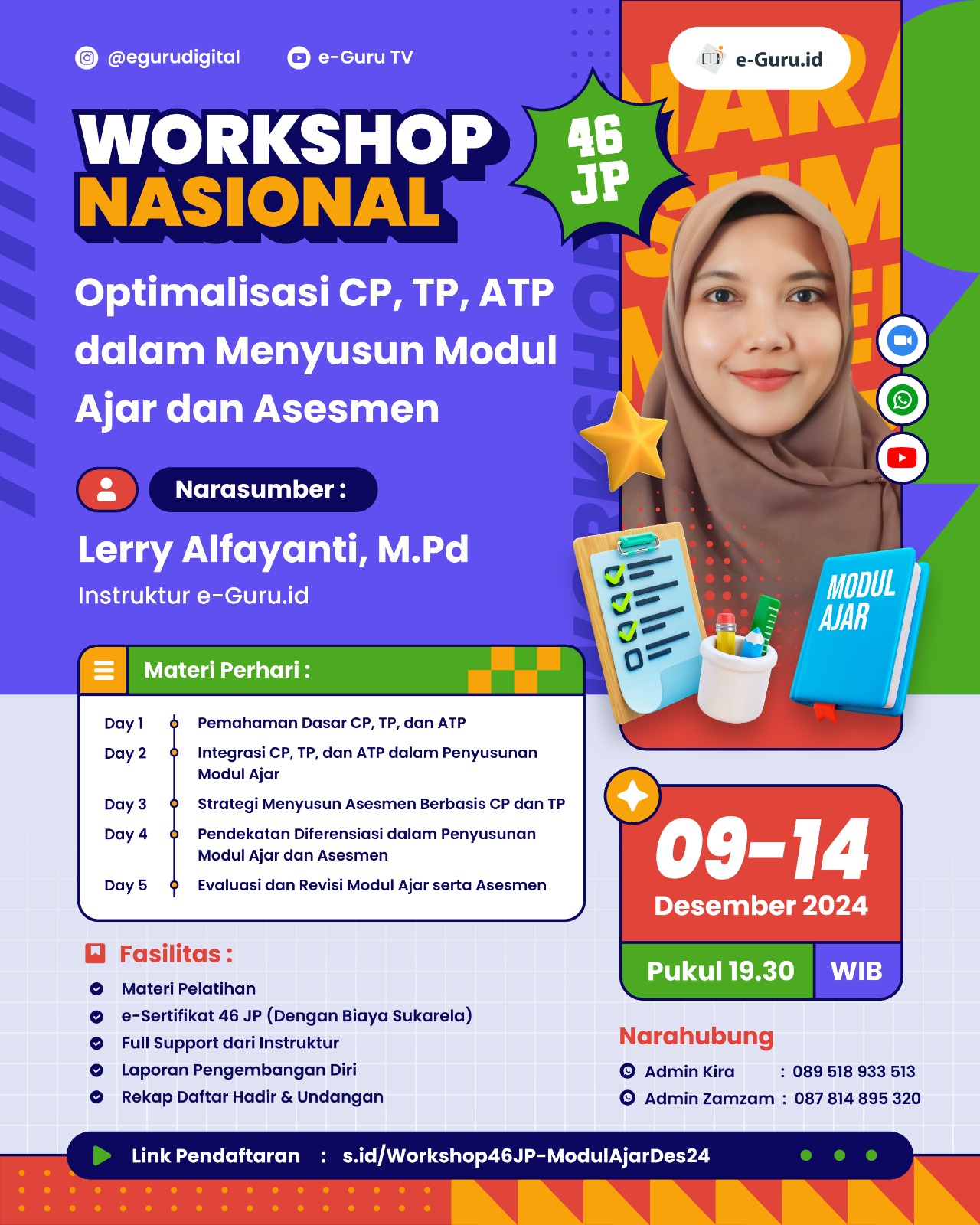 @egurudigital e-Guru TV

e-Guru.id

WORKSHOP NASIONAL

46 JP

Optimalisasi CP, TP, ATP dalam Menyusun Modul Ajar dan Asesmen

Narasumber :

Lerry Alfayanti, M.Pd

Instruktur e-Guru.id

WORKSHOP

MODUL AJAR

Materi Perhari :

Day 1 Pemahaman Dasar CP, TP, dan ATP
Day 2 Integrasi CP, TP, dan ATP dalam Penyusunan Modul Ajar
Day 3 Strategi Menyusun Asesmen Berbasis CP dan TP
Day 4 Pendekatan Diferensiasi dalam Penyusunan Modul Ajar dan Asesmen
Day 5 Evaluasi dan Revisi Modul Ajar serta Asesmen

09-14
Desember 2024
Pukul 19.30 WIB

Fasilitas :
Materi Pelatihan
e-Sertifikat 46 JP (Dengan Biaya Sukarela)
Full Support dari Instruktur
Laporan Pengembangan Diri
Rekap Daftar Hadir & Undangan

Narahubung
Admin Kira : 089 518 933 513
Admin Zamzam : 087 814 895 320

Link Pendaftaran : s.id/Workshop46JP-ModulAjarDes24